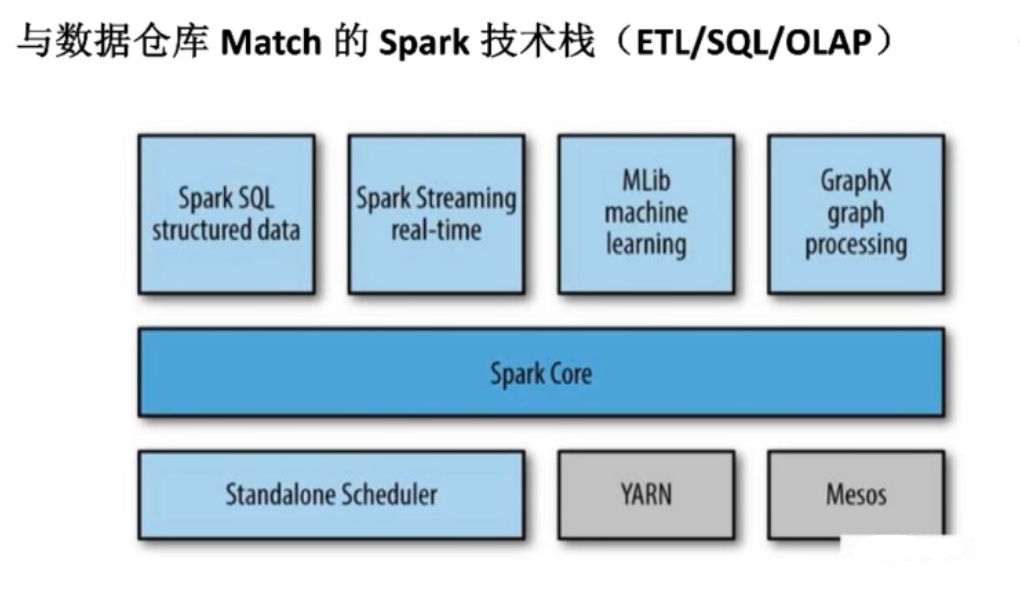 与数据仓库 Match 的 Spark 技术栈（ETL/SQL/OLAP）

Spark SQL structured data

Spark Streaming real-time

MLib machine learning

GraphX graph processing

Spark Core

Standalone Scheduler

YARN

Mesos